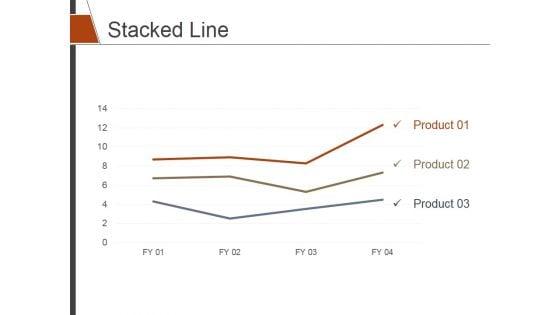 Stacked Line

14
12
10
8
6
4
2
0

FY 01 FY 02 FY 03 FY 04

✓ Product 01
✓ Product 02
✓ Product 03